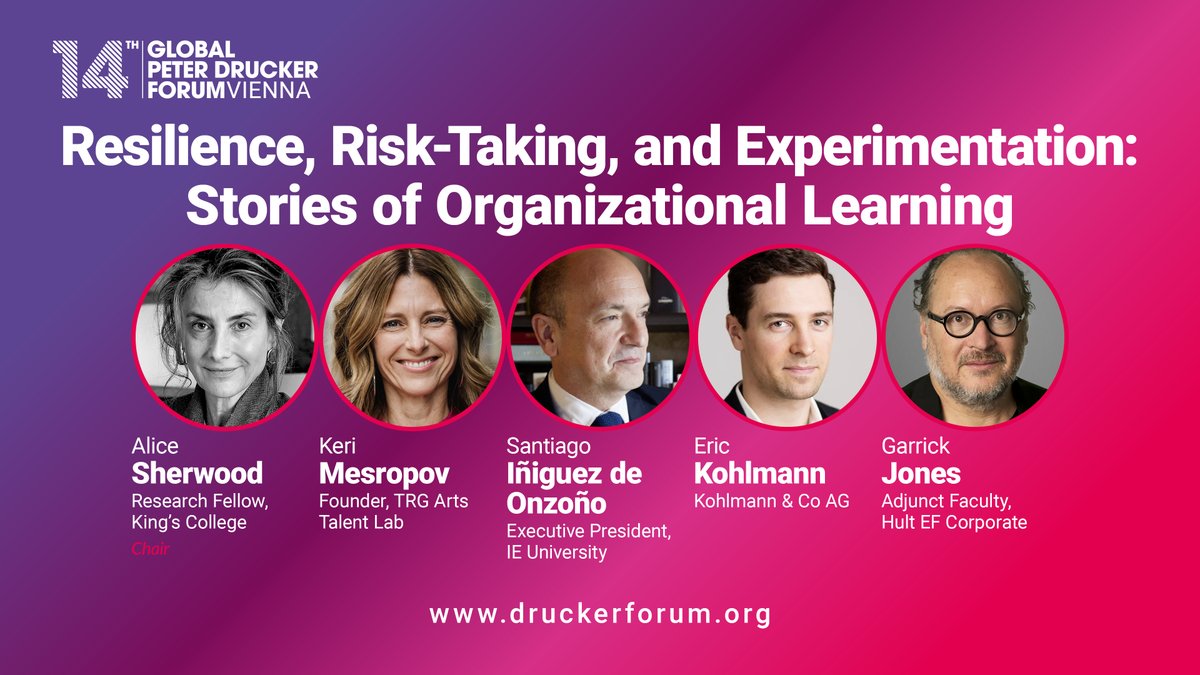 14TH GLOBAL PETER DRUCKER FORUM VIENNA

Resilience, Risk-Taking, and Experimentation: Stories of Organizational Learning

Alice Sherwood
Research Fellow, King's College
Chair

Keri Mesropov
Founder, TRG Arts Talent Lab

Santiago Iñiguez de Onzoño
Executive President, IE University

Eric Kohlmann
Kohlmann & Co AG

Garrick Jones
Adjunct Faculty, Hult EF Corporate

www.druckerforum.org